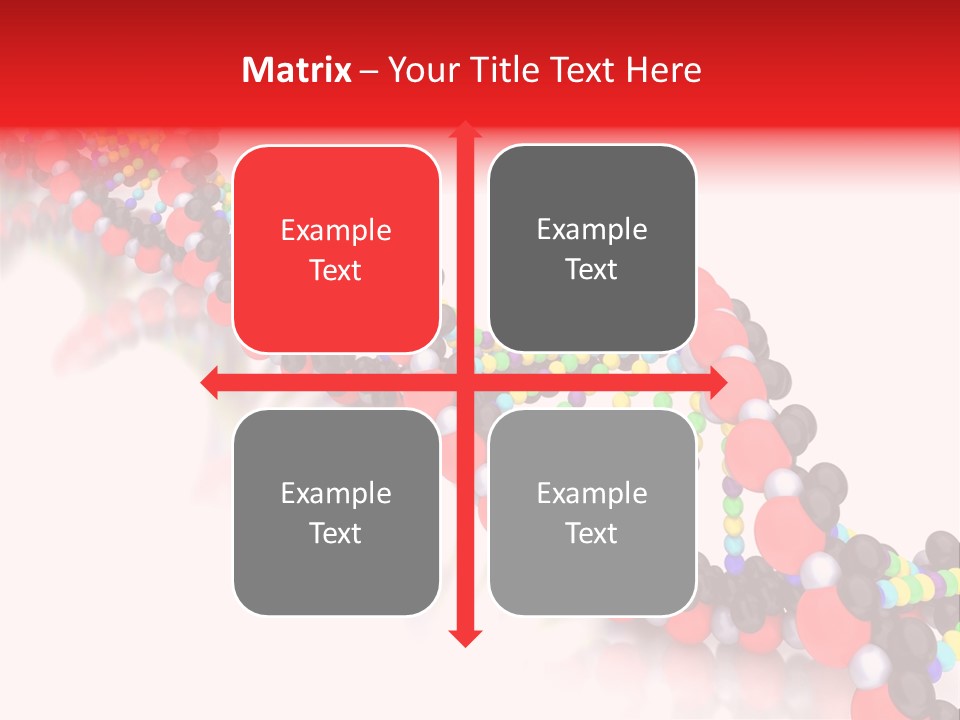 Matrix – Your Title Text Here

Example Text

Example Text

Example Text

Example Text